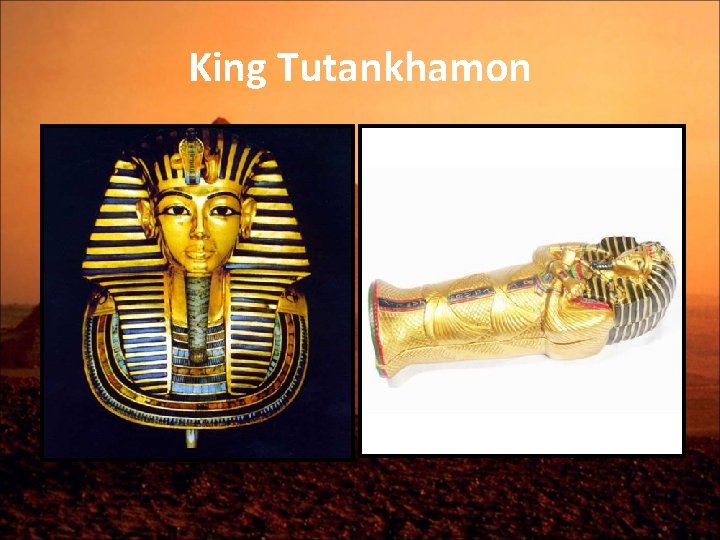 King Tutankhamon